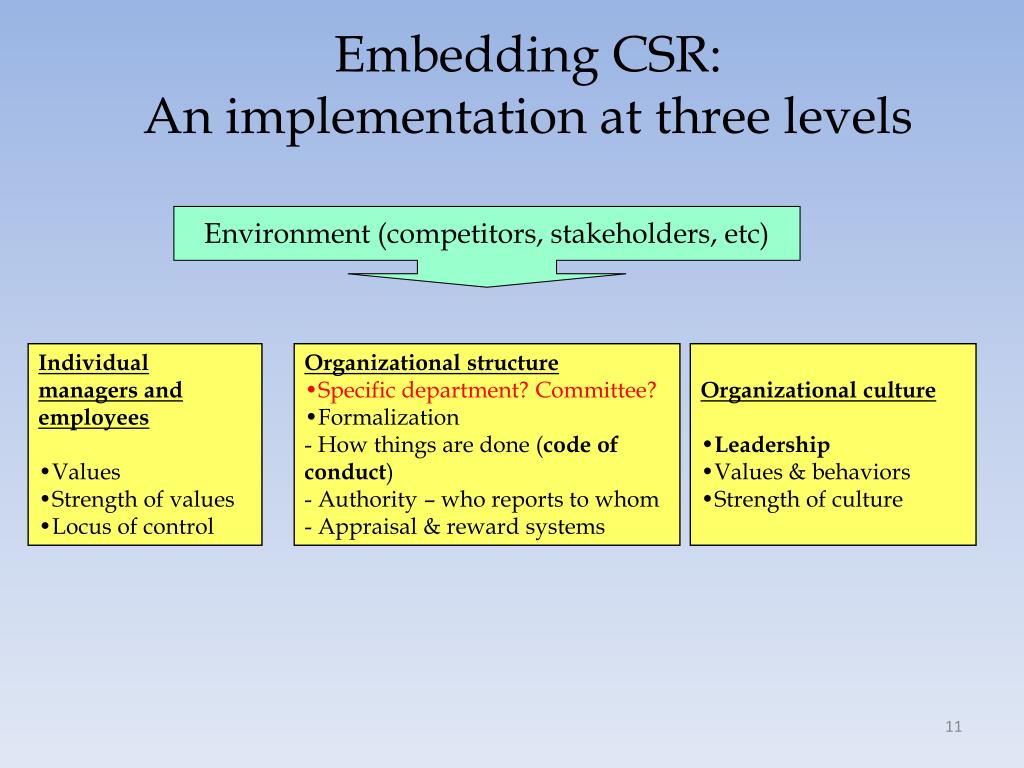 Embedding CSR:
An implementation at three levels

Environment (competitors, stakeholders, etc)

Individual managers and employees

•Values
•Strength of values
•Locus of control

Organizational structure
•Specific department? Committee?
•Formalization
- How things are done (code of conduct)
- Authority – who reports to whom
- Appraisal & reward systems

Organizational culture

•Leadership
•Values & behaviors
•Strength of culture

11